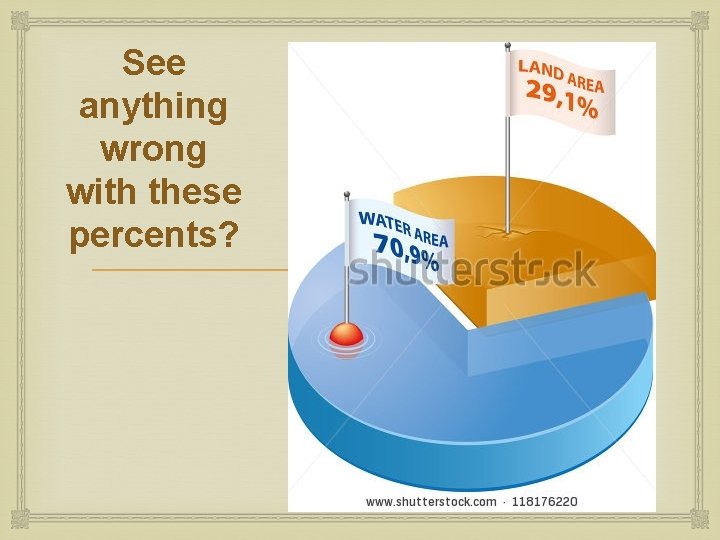 See anything wrong with these percents?

LAND AREA
29,1%

WATER AREA
70,9%

shutterstock

www.shutterstock.com · 118176220